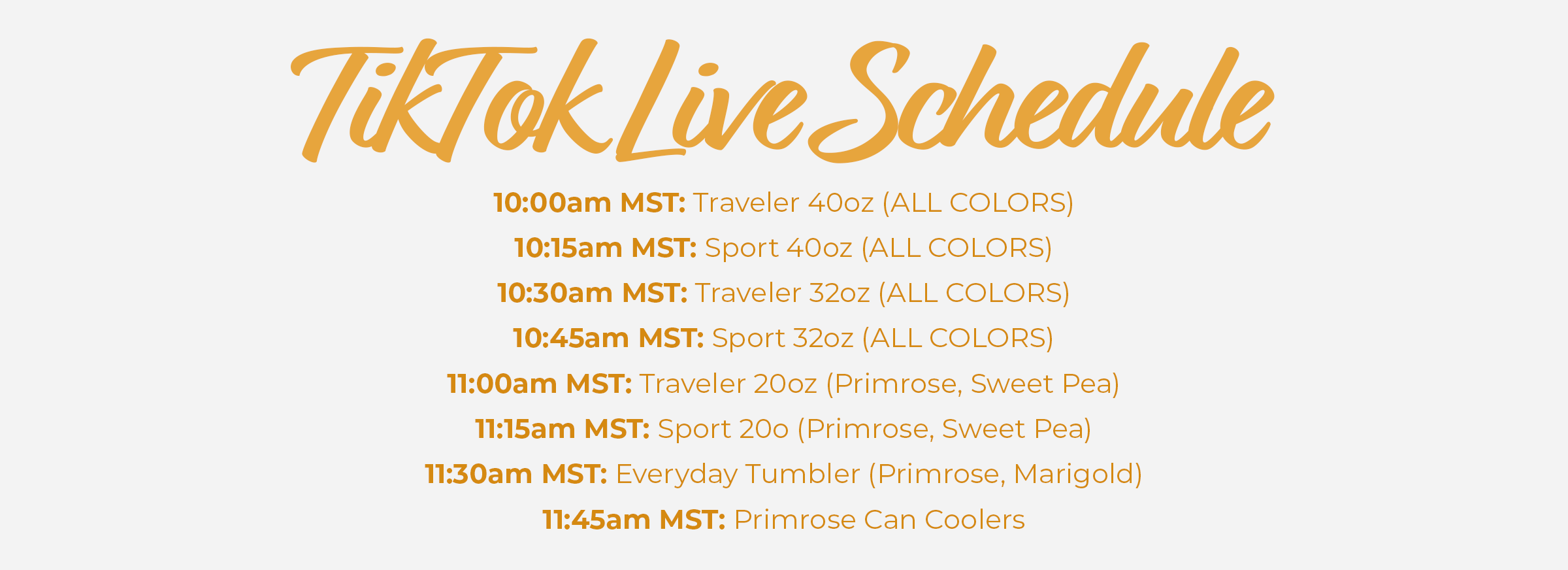 TikTok Live Schedule

10:00am MST: Traveler 40oz (ALL COLORS)

10:15am MST: Sport 40oz (ALL COLORS)

10:30am MST: Traveler 32oz (ALL COLORS)

10:45am MST: Sport 32oz (ALL COLORS)

11:00am MST: Traveler 20oz (Primrose, Sweet Pea)

11:15am MST: Sport 20o (Primrose, Sweet Pea)

11:30am MST: Everyday Tumbler (Primrose, Marigold)

11:45am MST: Primrose Can Coolers